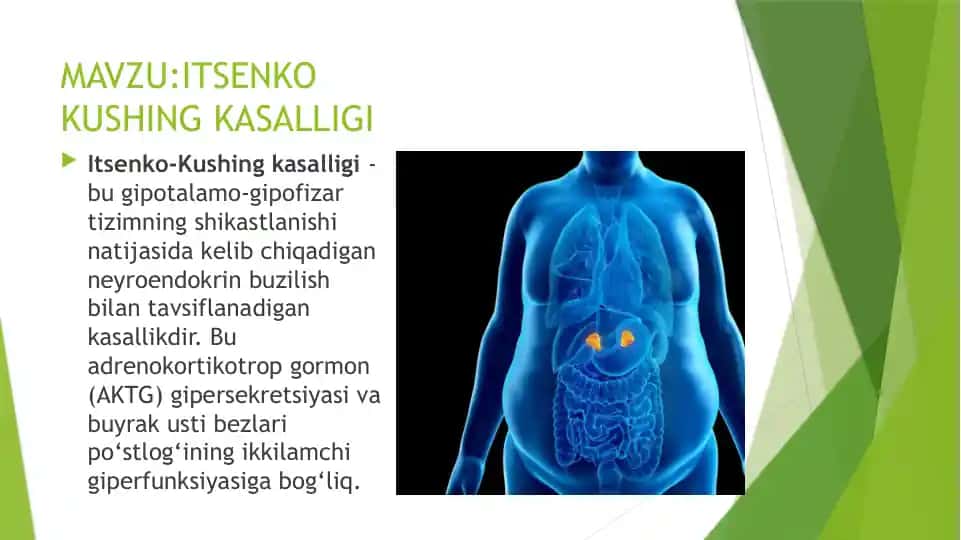 MAVZU:ITSENKO KUSHING KASALLIGI

Itsenko-Kushing kasalligi - bu gipotalamo-gipofizar tizimning shikastlanishi natijasida kelib chiqadigan neyroendokrin buzilish bilan tavsiflanadigan kasallikdir. Bu adrenokortikotrop gormon (AKTG) gipersekretsiyasi va buyrak usti bezlari po‘stlog‘ining ikkilamchi giperfunksiyasiga bog‘liq.